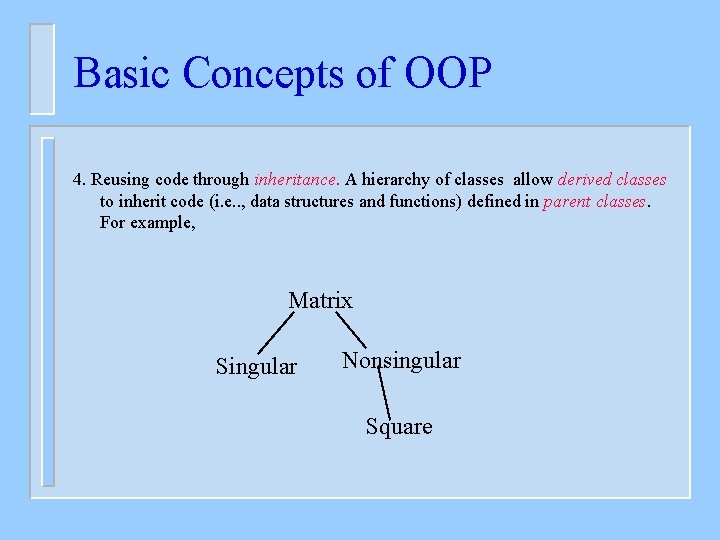 Basic Concepts of OOP

4. Reusing code through inheritance. A hierarchy of classes allow derived classes to inherit code (i.e.., data structures and functions) defined in parent classes. For example,

Matrix

Singular

Nonsingular

Square